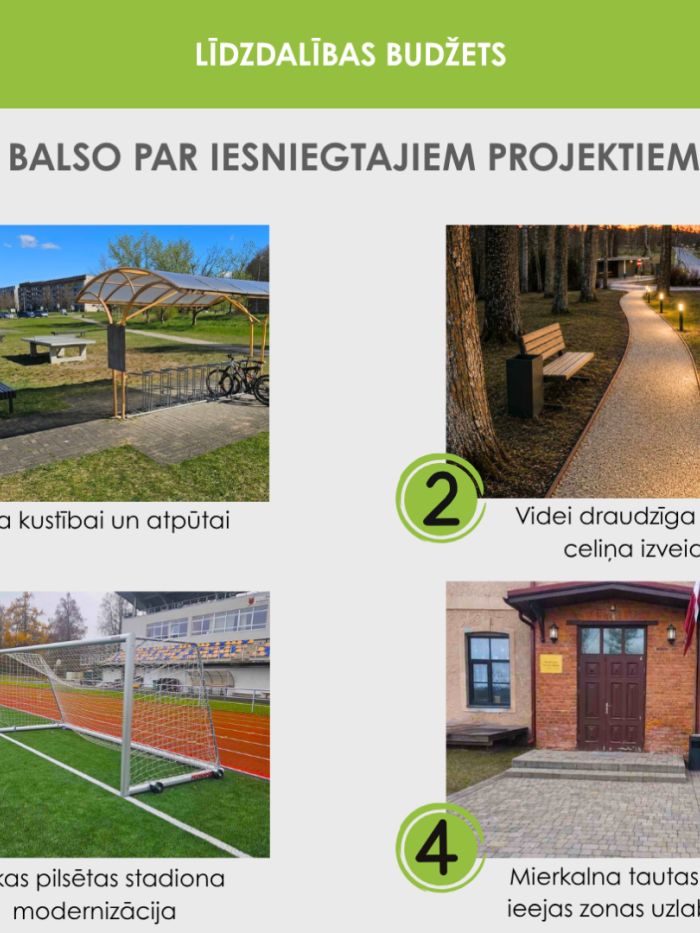 LĪDZDALĪBAS BUDŽETS

BALSO PAR IESNIEGTAJIEM PROJEKTIEM

a kustībai un atpūtai

2

Videi draudzīga
celiņa izveid

kas pilsētas stadiona
modernizācija

4

Mierkalna tautas
ieejas zonas uzlab